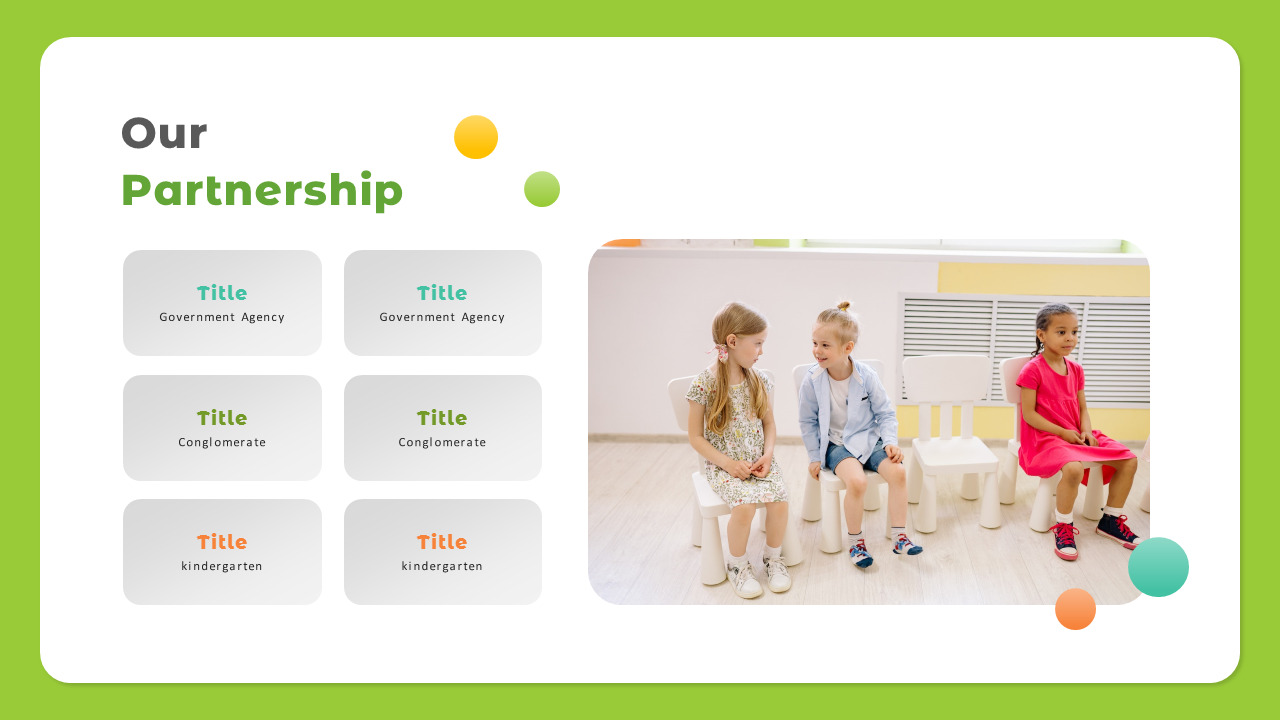 Our
Partnership

Title
Government Agency

Title
Government Agency

Title
Conglomerate

Title
Conglomerate

Title
kindergarten

Title
kindergarten